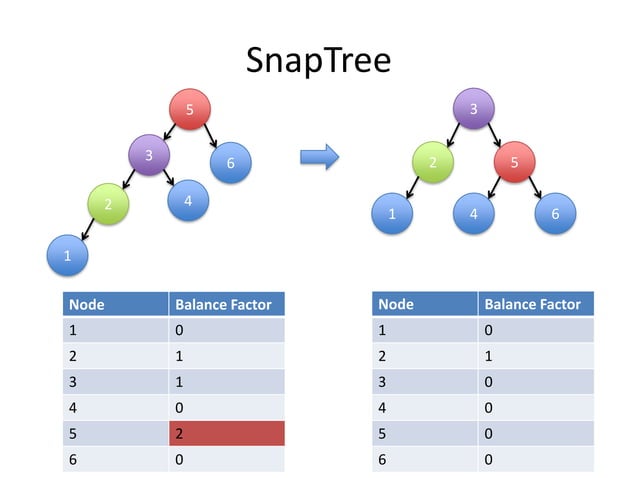 SnapTree

5
3
6
2
4
1

3
2
5
1
4
6

| Node | Balance Factor |
|---|---|
| 1 | 0 |
| 2 | 1 |
| 3 | 1 |
| 4 | 0 |
| 5 | 2 |
| 6 | 0 |

| Node | Balance Factor |
|---|---|
| 1 | 0 |
| 2 | 1 |
| 3 | 0 |
| 4 | 0 |
| 5 | 0 |
| 6 | 0 |